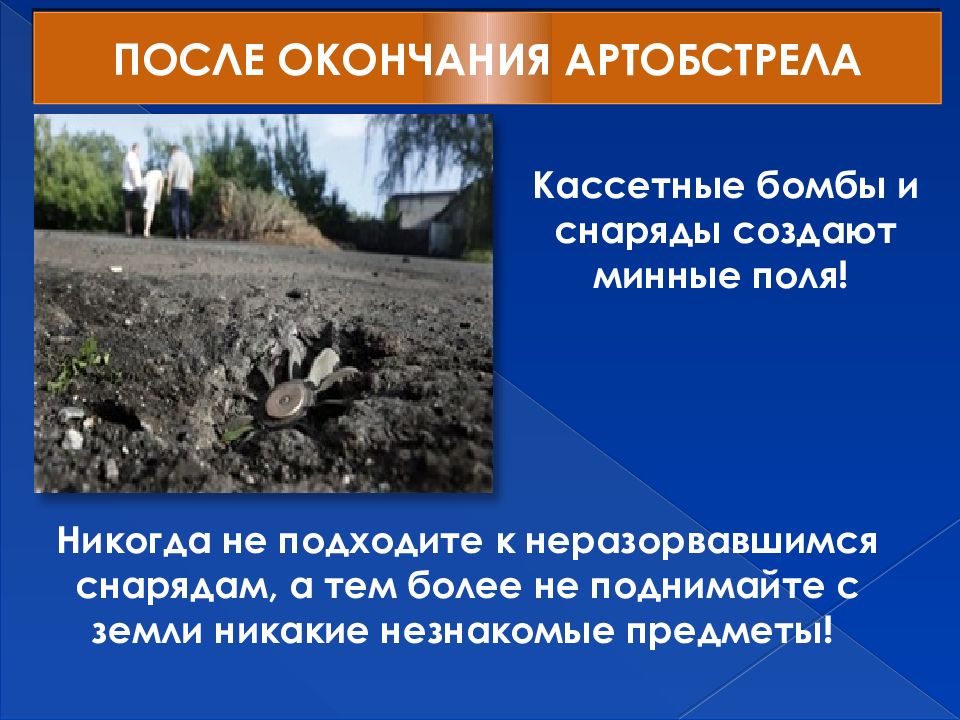 ПОСЛЕ ОКОНЧАНИЯ АРТОБСТРЕЛА

Кассетные бомбы и снаряды создают минные поля!

Никогда не подходите к неразорвавшимся снарядам, а тем более не поднимайте с земли никакие незнакомые предметы!